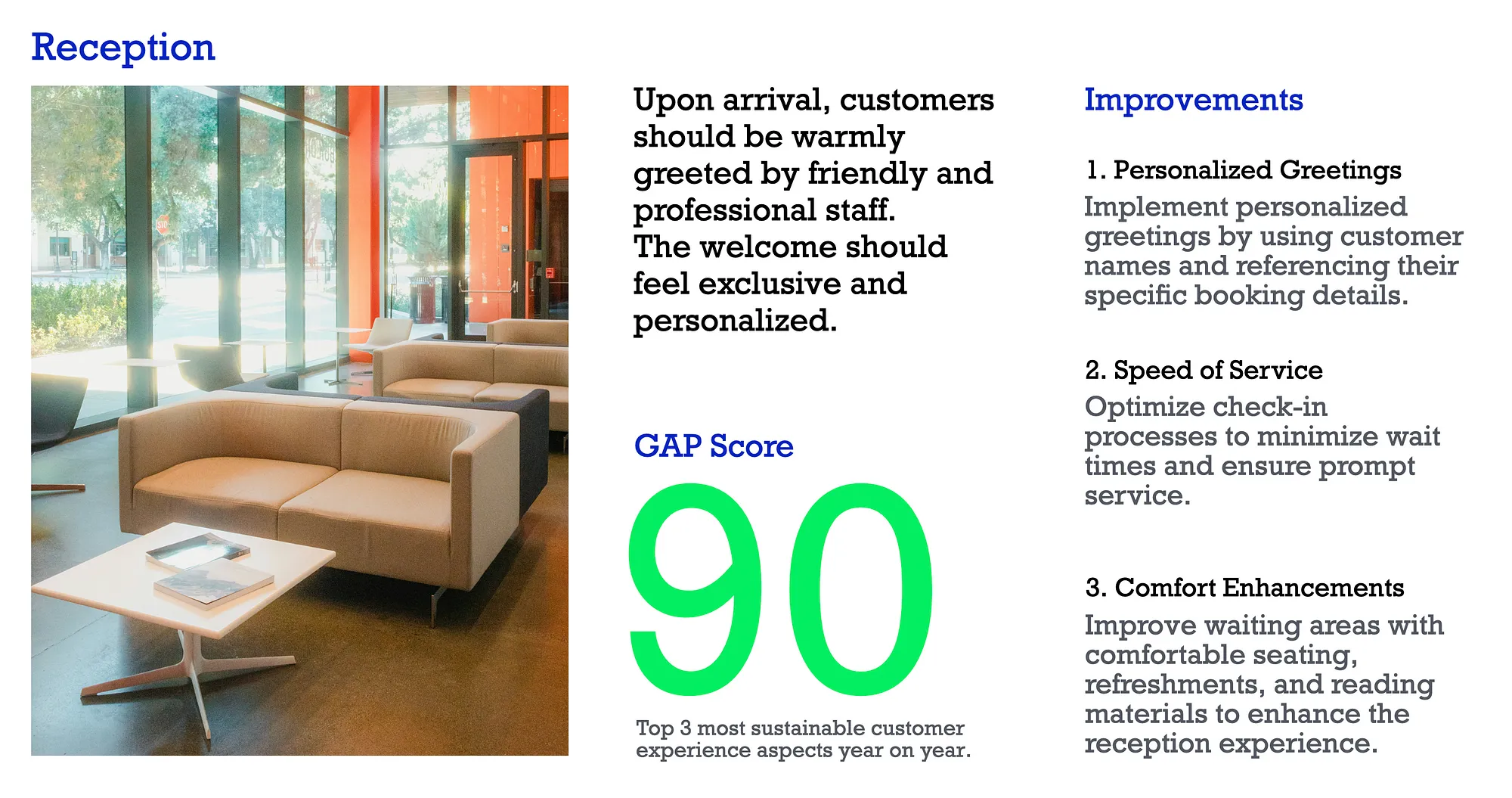 Reception

Upon arrival, customers should be warmly greeted by friendly and professional staff.
The welcome should feel exclusive and personalized.

GAP Score

90

Top 3 most sustainable customer experience aspects year on year.

Improvements

1. Personalized Greetings
Implement personalized greetings by using customer names and referencing their specific booking details.

2. Speed of Service
Optimize check-in processes to minimize wait times and ensure prompt service.

3. Comfort Enhancements
Improve waiting areas with comfortable seating, refreshments, and reading materials to enhance the reception experience.